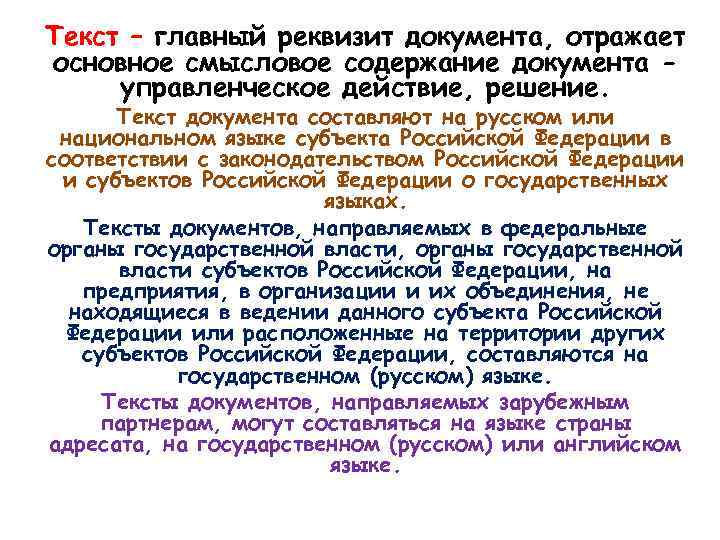 Текст – главный реквизит документа, отражает основное смысловое содержание документа – управленческое действие, решение.

Текст документа составляют на русском или национальном языке субъекта Российской Федерации в соответствии с законодательством Российской Федерации и субъектов Российской Федерации о государственных языках.

Тексты документов, направляемых в федеральные органы государственной власти, органы государственной власти субъектов Российской Федерации, на предприятия, в организации и их объединения, не находящиеся в ведении данного субъекта Российской Федерации или расположенные на территории других субъектов Российской Федерации, составляются на государственном (русском) языке.

Тексты документов, направляемых зарубежным партнерам, могут составляться на языке страны адресата, на государственном (русском) или английском языке.